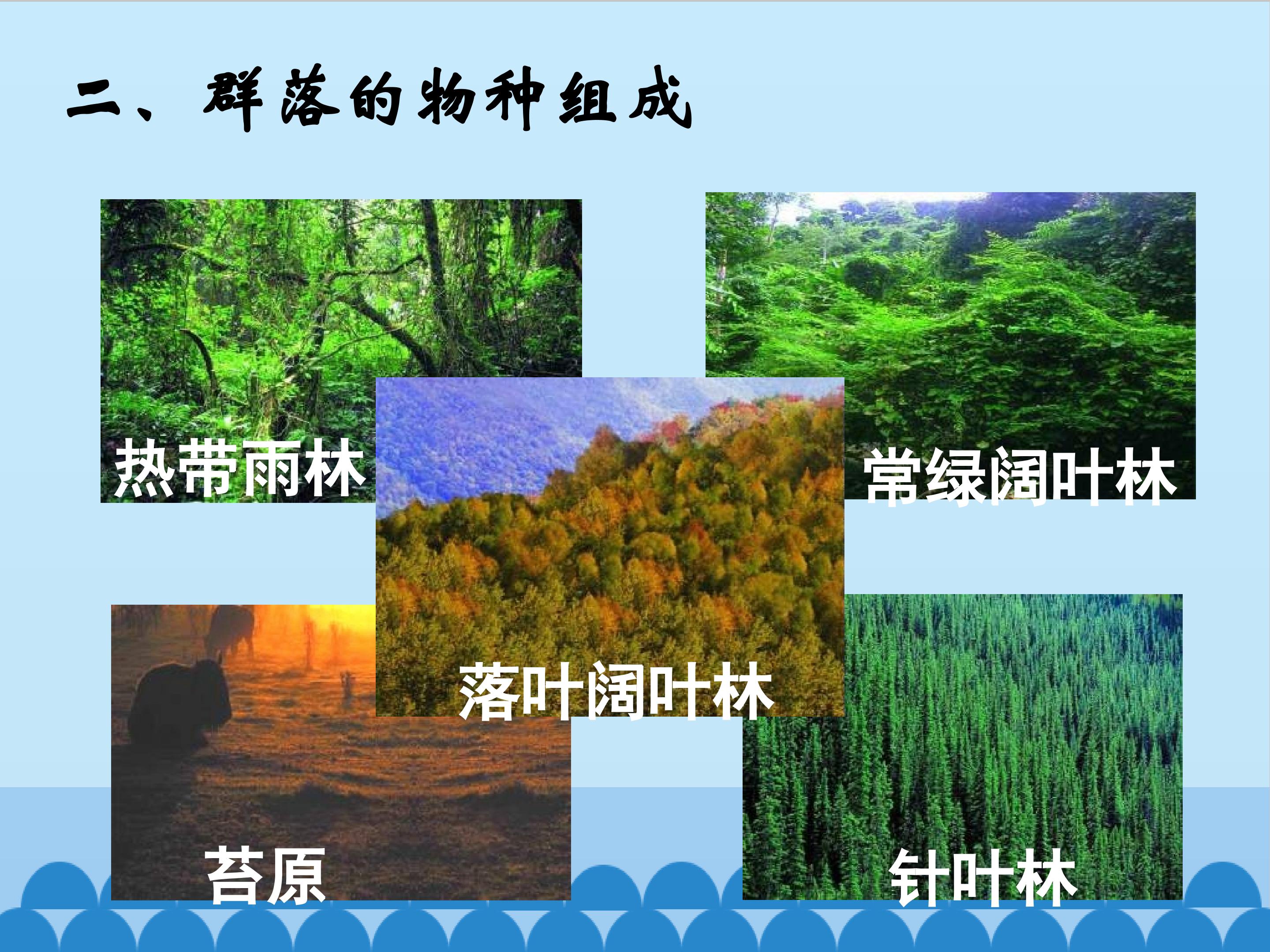 二、群落的物种组成

热带雨林

常绿阔叶林

落叶阔叶林

苔原

针叶林